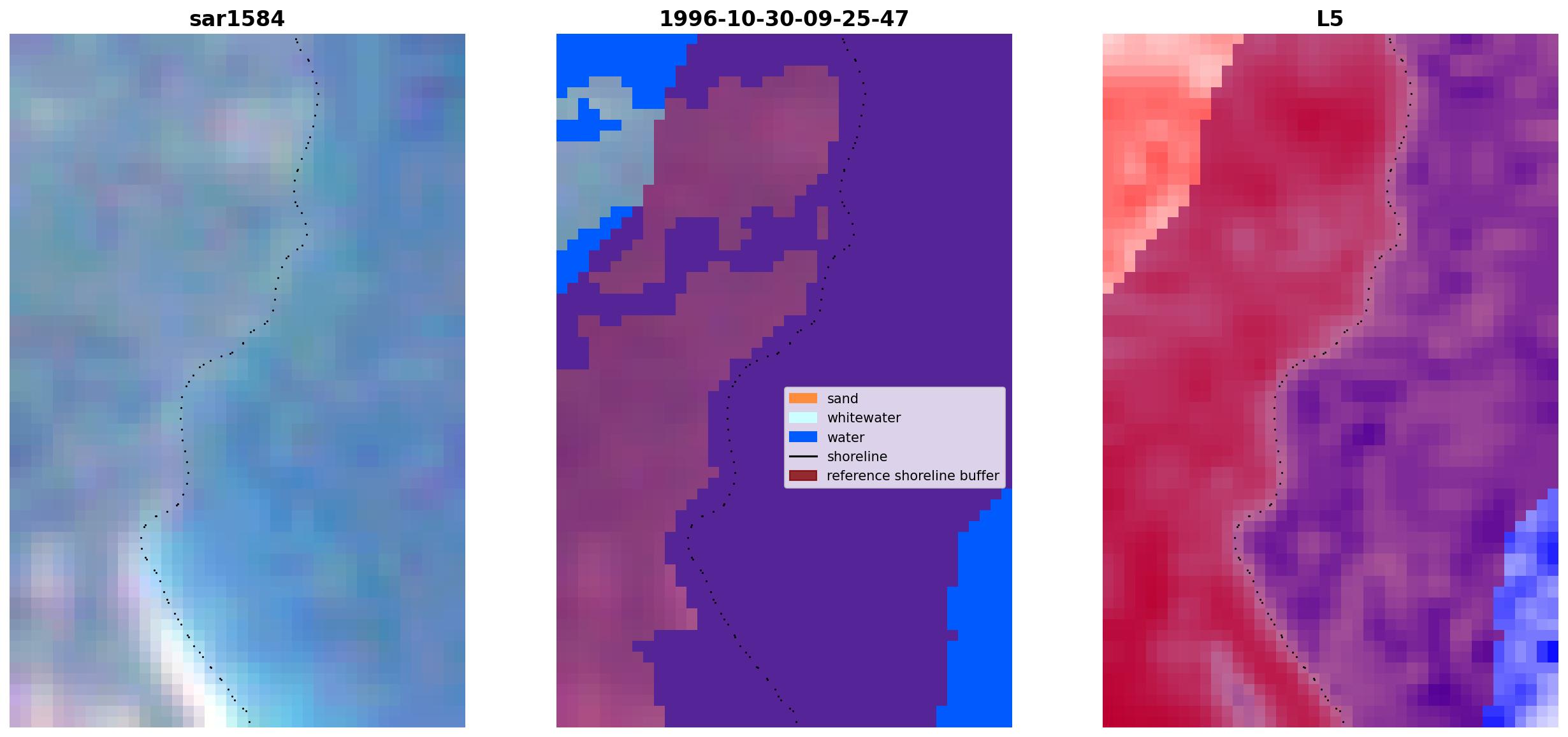 sar1584

1996-10-30-09-25-47

sand
whitewater
water
shoreline
reference shoreline buffer

L5